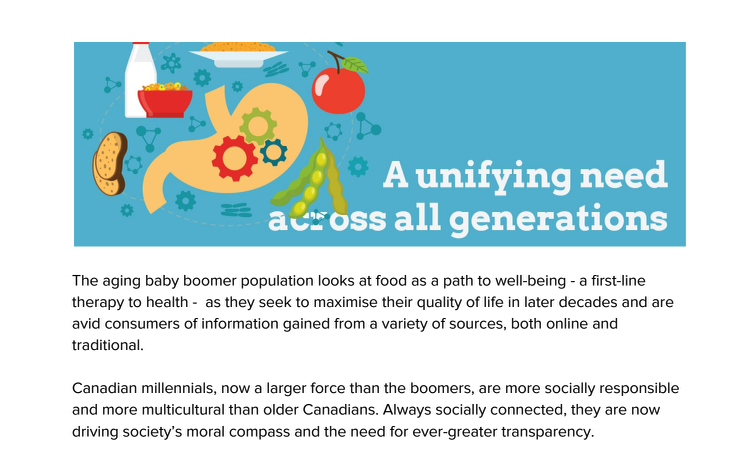 A unifying need across all generations

The aging baby boomer population looks at food as a path to well-being - a first-line therapy to health - as they seek to maximise their quality of life in later decades and are avid consumers of information gained from a variety of sources, both online and traditional.

Canadian millennials, now a larger force than the boomers, are more socially responsible and more multicultural than older Canadians. Always socially connected, they are now driving society's moral compass and the need for ever-greater transparency.